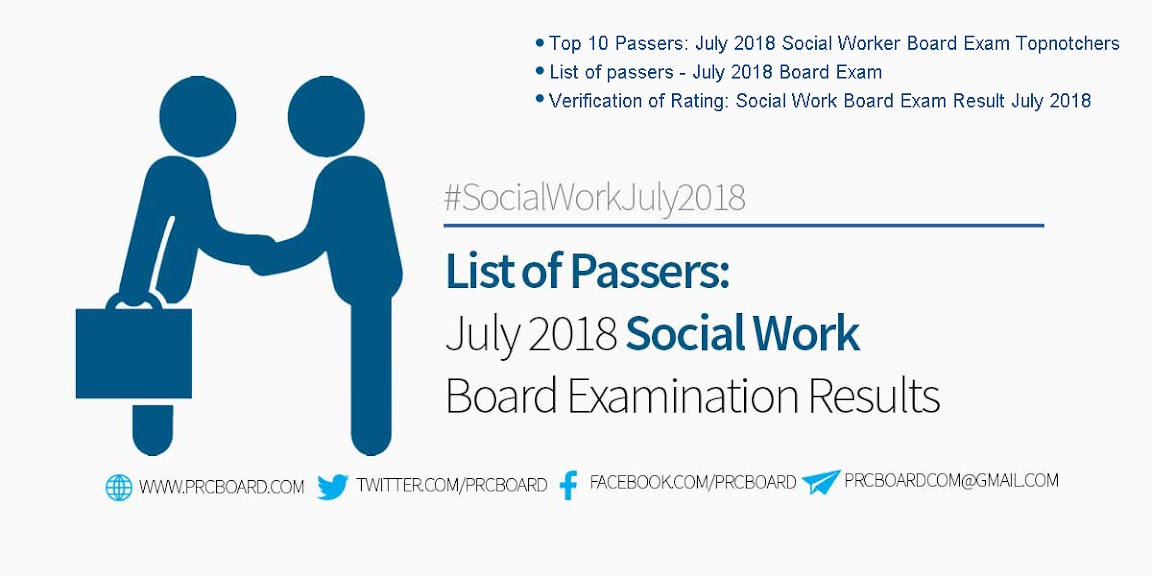 • Top 10 Passers: July 2018 Social Worker Board Exam Topnotchers
• List of passers - July 2018 Board Exam
• Verification of Rating: Social Work Board Exam Result July 2018

#SocialWorkJuly2018

List of Passers:
July 2018 Social Work
Board Examination Results

WWW.PRCBOARD.COM TWITTER.COM/PRCBOARD FACEBOOK.COM/PRCBOARD PRCBOARDCOM@GMAIL.COM